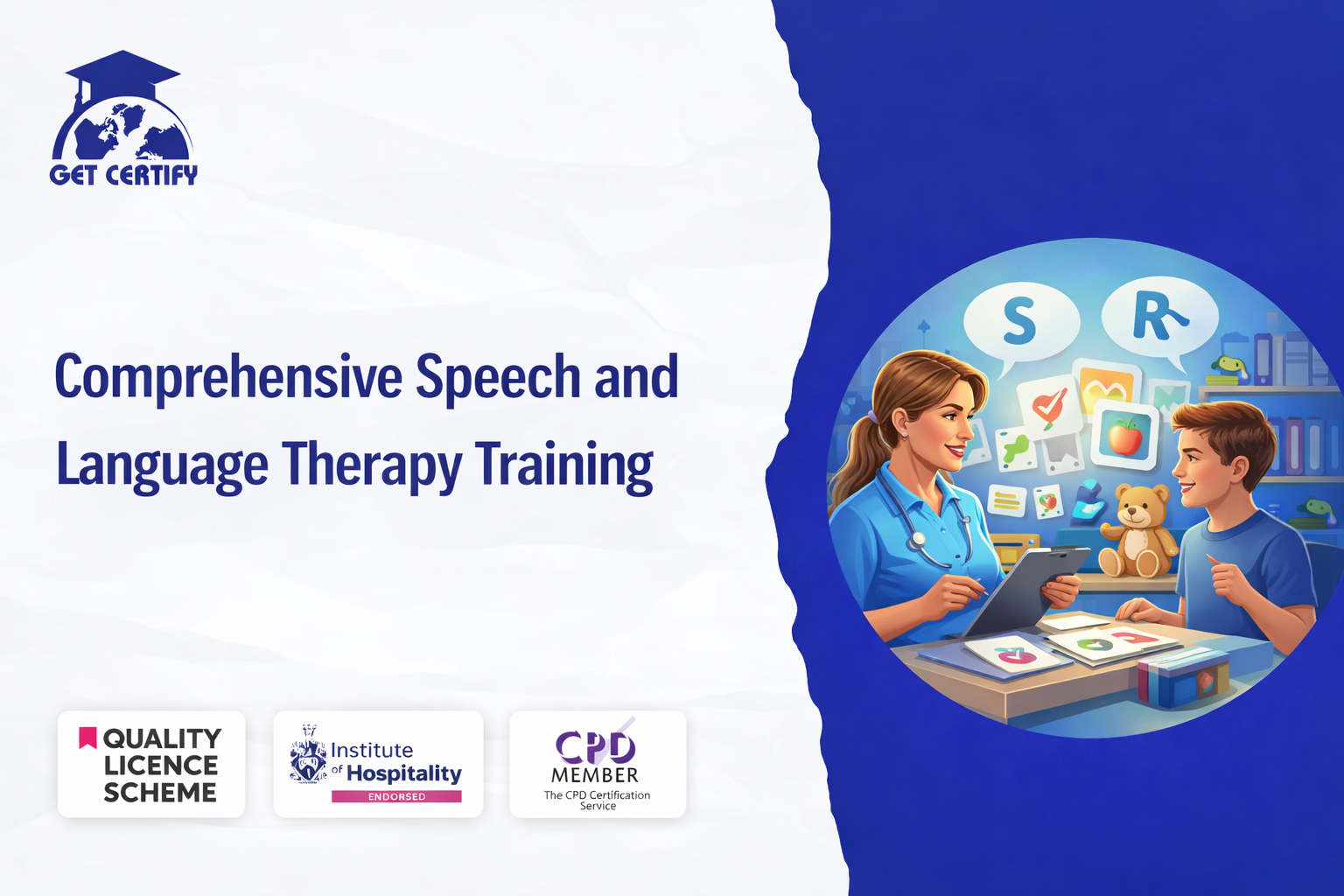 GET CERTIFY

Comprehensive Speech and Language Therapy Training

S

R

QUALITY LICENCE SCHEME

Institute of Hospitality
ENDORSED

CPD
MEMBER
The CPD Certification Service